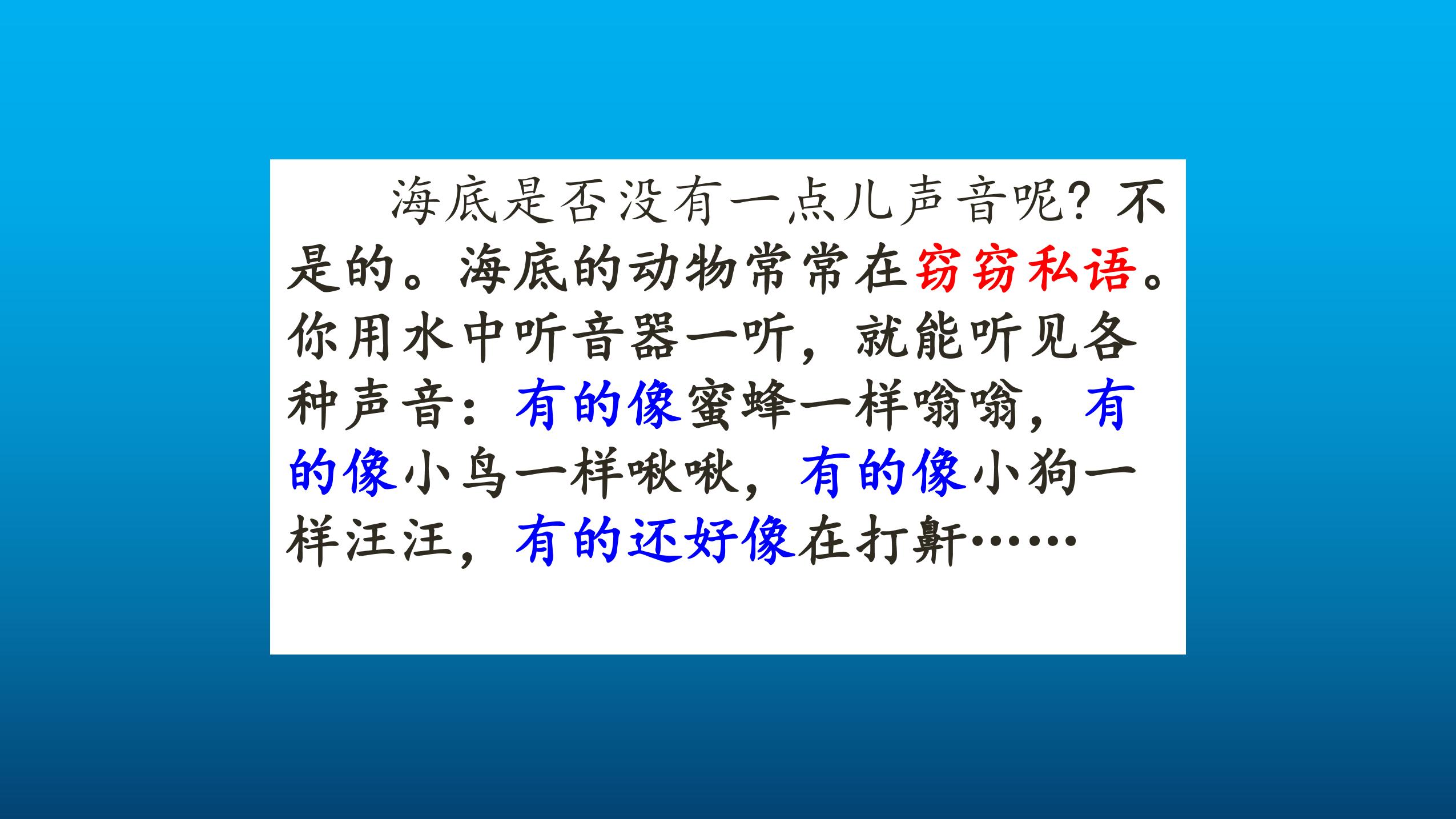 海底是否没有一点儿声音呢？不是的。海底的动物常常在窃窃私语。你用水中听音器一听，就能听见各种声音：有的像蜜蜂一样嗡嗡，有的像小鸟一样啾啾，有的像小狗一样汪汪，有的还好像在打鼾……